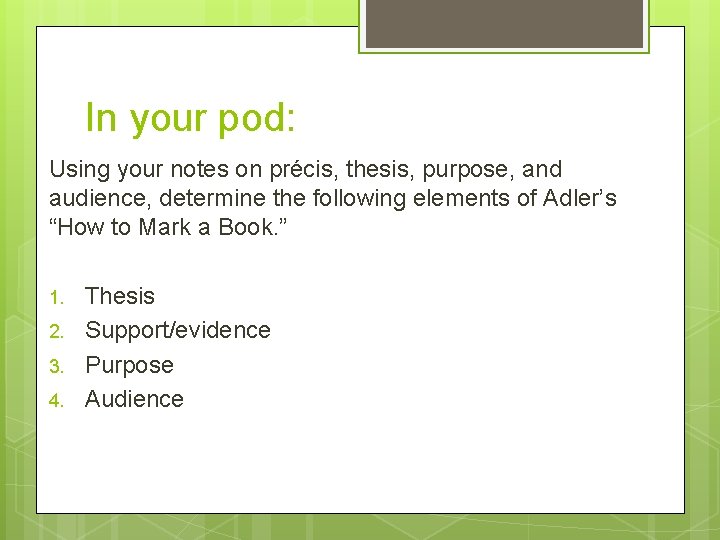 In your pod:

Using your notes on précis, thesis, purpose, and audience, determine the following elements of Adler’s “How to Mark a Book.”

1. Thesis
2. Support/evidence
3. Purpose
4. Audience